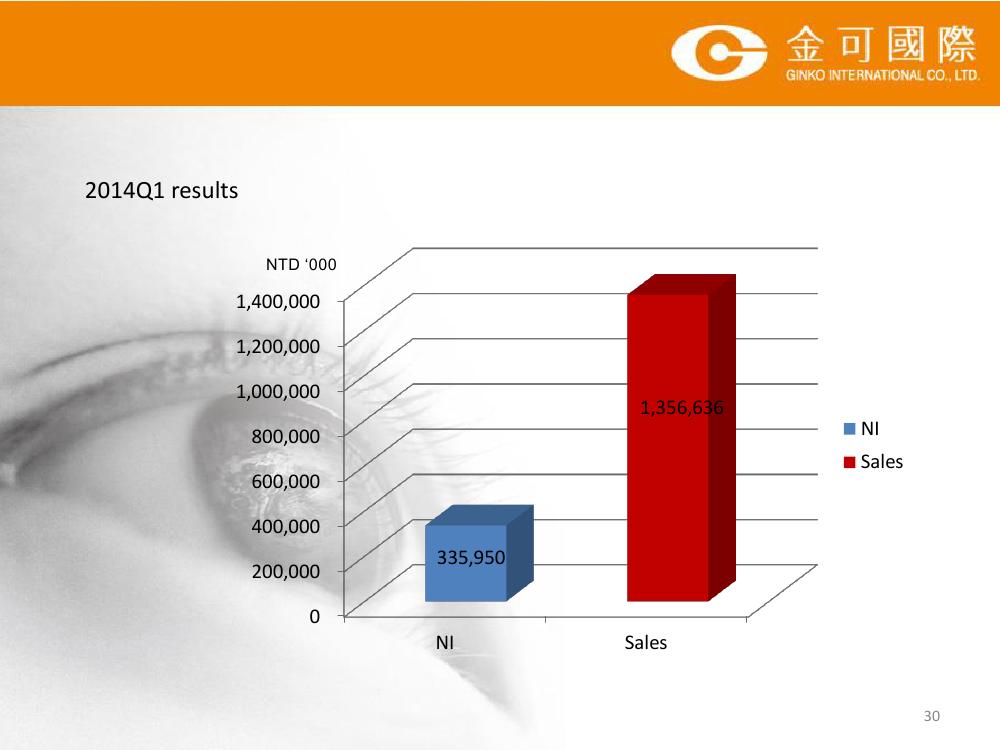 金可國際
GINKO INTERNATIONAL CO., LTD.

2014Q1 results

NTD '000

1,400,000
1,200,000
1,000,000
800,000
600,000
400,000
200,000
0

335,950
1,356,636

NI
Sales

NI
Sales

30